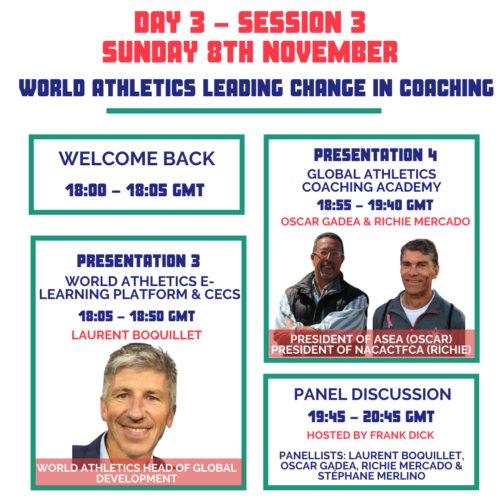 DAY 3 – SESSION 3
SUNDAY 8TH NOVEMBER

WORLD ATHLETICS LEADING CHANGE IN COACHING

WELCOME BACK

18:00 – 18:05 GMT

PRESENTATION 3

WORLD ATHLETICS E-LEARNING PLATFORM & CECS

18:05 – 18:50 GMT

LAURENT BOQUILLET

WORLD ATHLETICS HEAD OF GLOBAL DEVELOPMENT

PRESENTATION 4

GLOBAL ATHLETICS COACHING ACADEMY

18:55 – 19:40 GMT

OSCAR GADEA & RICHIE MERCADO

PRESIDENT OF ASEA (OSCAR)
PRESIDENT OF NACACTFCA (RICHIE)

PANEL DISCUSSION

19:45 – 20:45 GMT

HOSTED BY FRANK DICK

PANELLISTS: LAURENT BOQUILLET, OSCAR GADEA, RICHIE MERCADO & STÉPHANE MERLINO